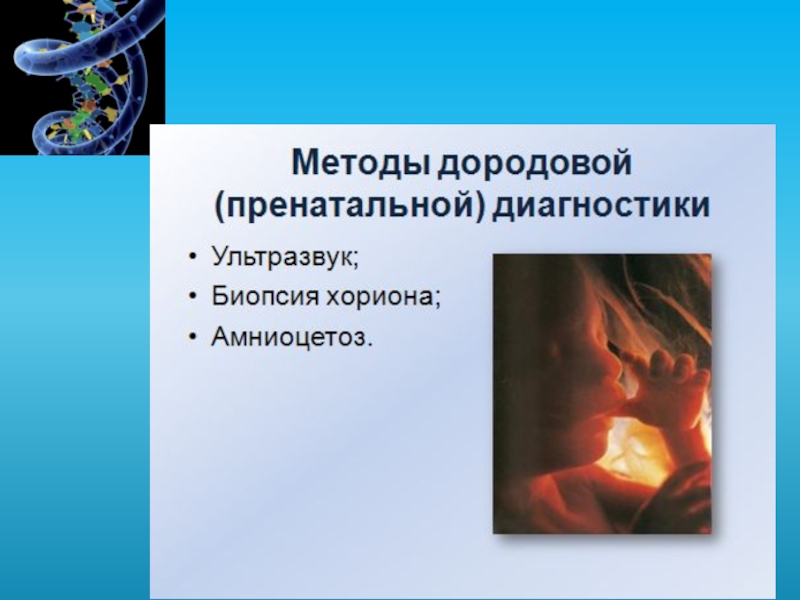 Методы дородовой (пренатальной) диагностики

• Ультразвук;
• Биопсия хориона;
• Амниоцетоз.